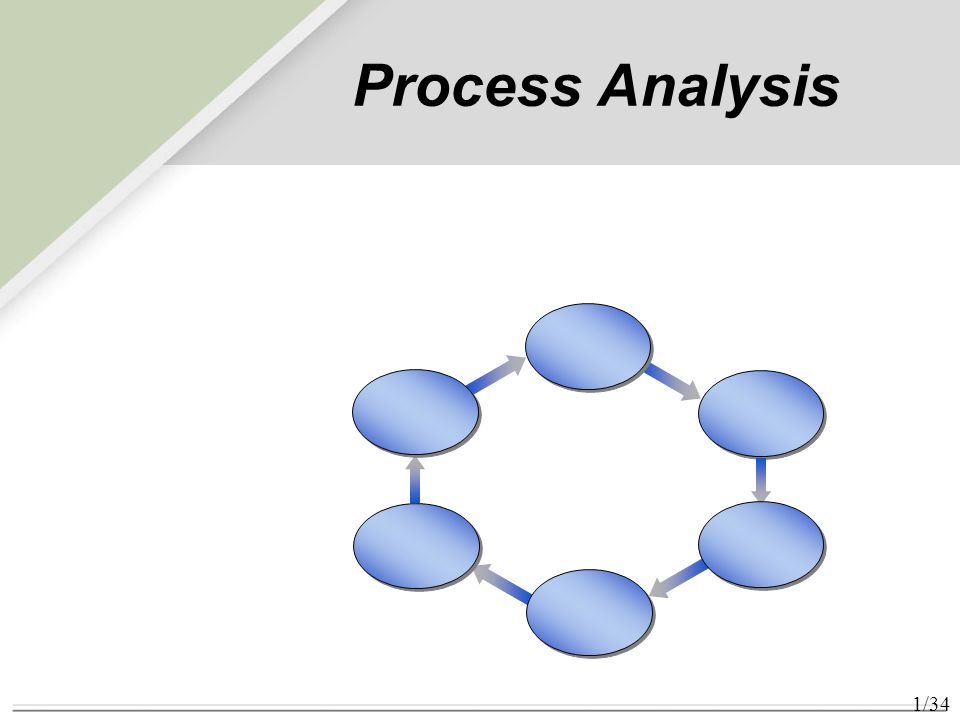 Process Analysis

1/34